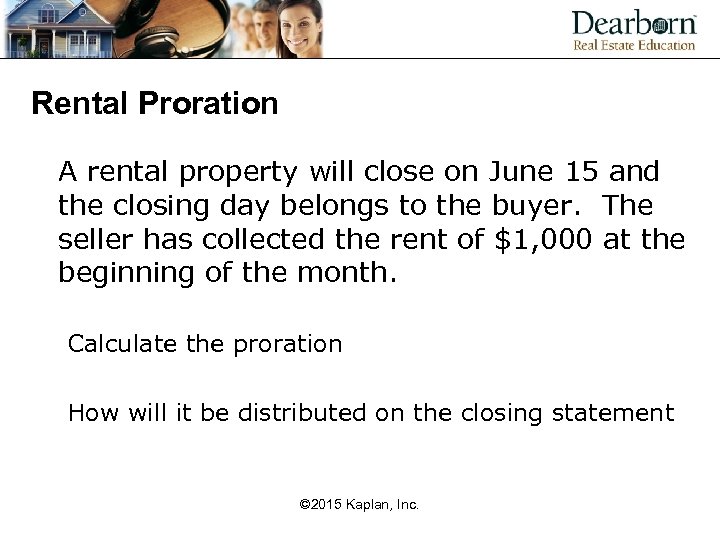 Dearborn
Real Estate Education

Rental Proration

A rental property will close on June 15 and the closing day belongs to the buyer. The seller has collected the rent of $1,000 at the beginning of the month.

Calculate the proration

How will it be distributed on the closing statement

©2015 Kaplan, Inc.